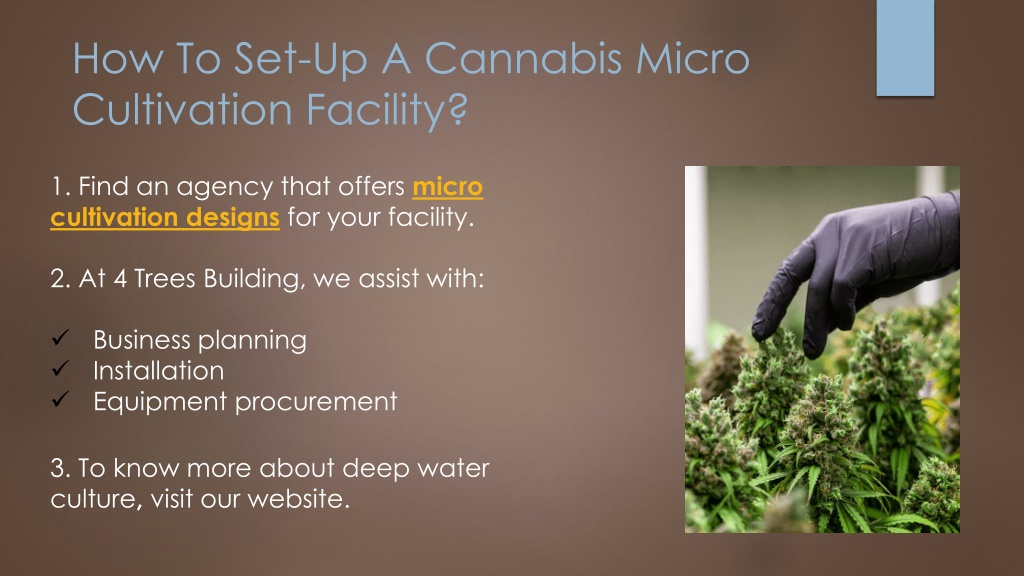 How To Set-Up A Cannabis Micro Cultivation Facility?

1. Find an agency that offers micro cultivation designs for your facility.

2. At 4 Trees Building, we assist with:

✓ Business planning
✓ Installation
✓ Equipment procurement

3. To know more about deep water culture, visit our website.